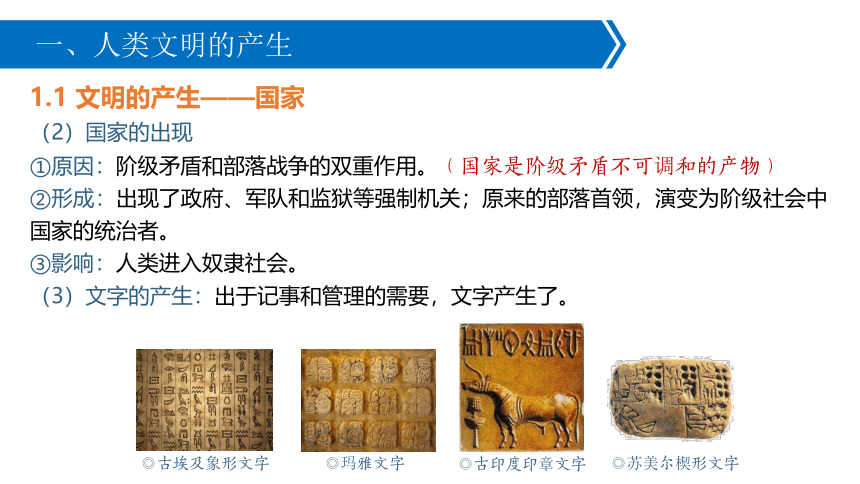 一、人类文明的产生

1.1 文明的产生——国家

（2）国家的出现

①原因：阶级矛盾和部落战争的双重作用。（国家是阶级矛盾不可调和的产物）

②形成：出现了政府、军队和监狱等强制机关；原来的部落首领，演变为阶级社会中国家的统治者。

③影响：人类进入奴隶社会。

（3）文字的产生：出于记事和管理的需要，文字产生了。

◎古埃及象形文字

◎玛雅文字

◎古印度印章文字

◎苏美尔楔形文字